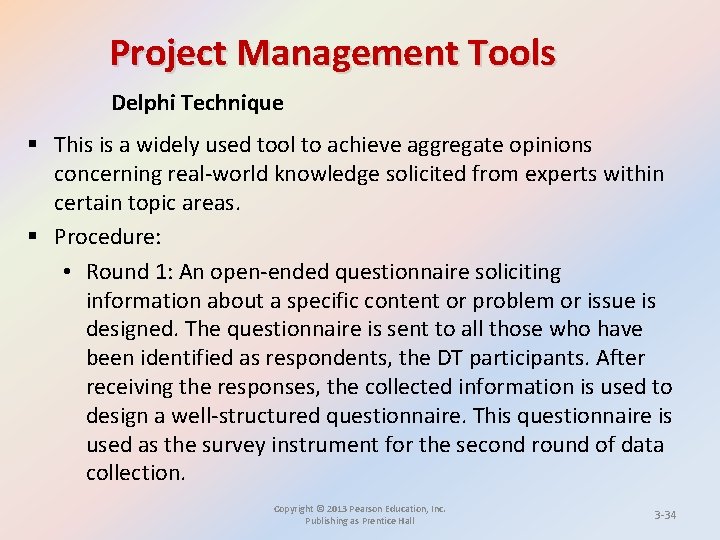 Project Management Tools

Delphi Technique

▪ This is a widely used tool to achieve aggregate opinions concerning real-world knowledge solicited from experts within certain topic areas.

▪ Procedure:

• Round 1: An open-ended questionnaire soliciting information about a specific content or problem or issue is designed. The questionnaire is sent to all those who have been identified as respondents, the DT participants. After receiving the responses, the collected information is used to design a well-structured questionnaire. This questionnaire is used as the survey instrument for the second round of data collection.

Copyright © 2013 Pearson Education, Inc. Publishing as Prentice Hall

3-34